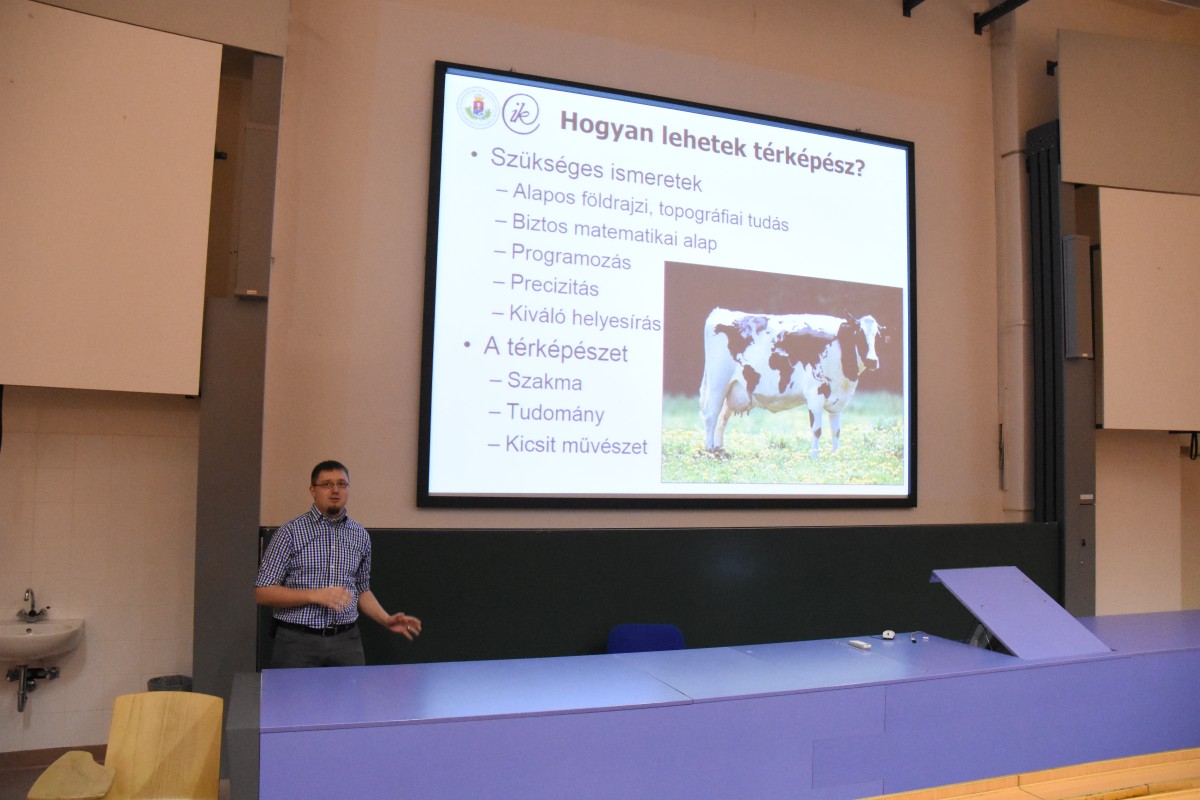 ik

Hogyan lehetek térképész?

• Szükséges ismeretek
– Alapos földrajzi, topográfiai tudás
– Biztos matematikai alap
– Programozás
– Precizitás
– Kiváló helyesírás
• A térképészet
– Szakma
– Tudomány
– Kicsit művészet